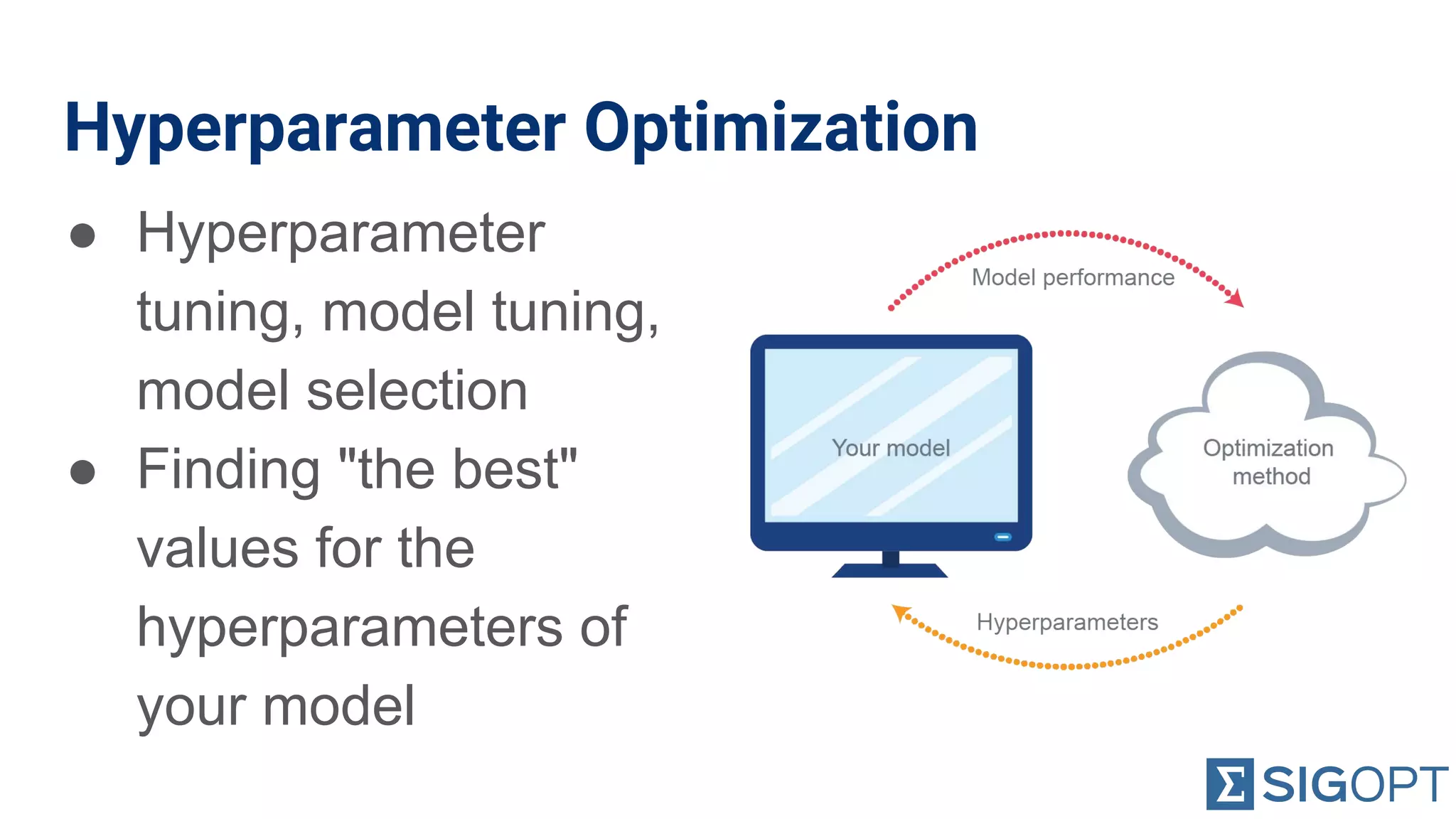 Hyperparameter Optimization

● Hyperparameter tuning, model tuning, model selection
● Finding "the best" values for the hyperparameters of your model

Model performance

Your model

Optimization method

Hyperparameters

Σ SIGOPT